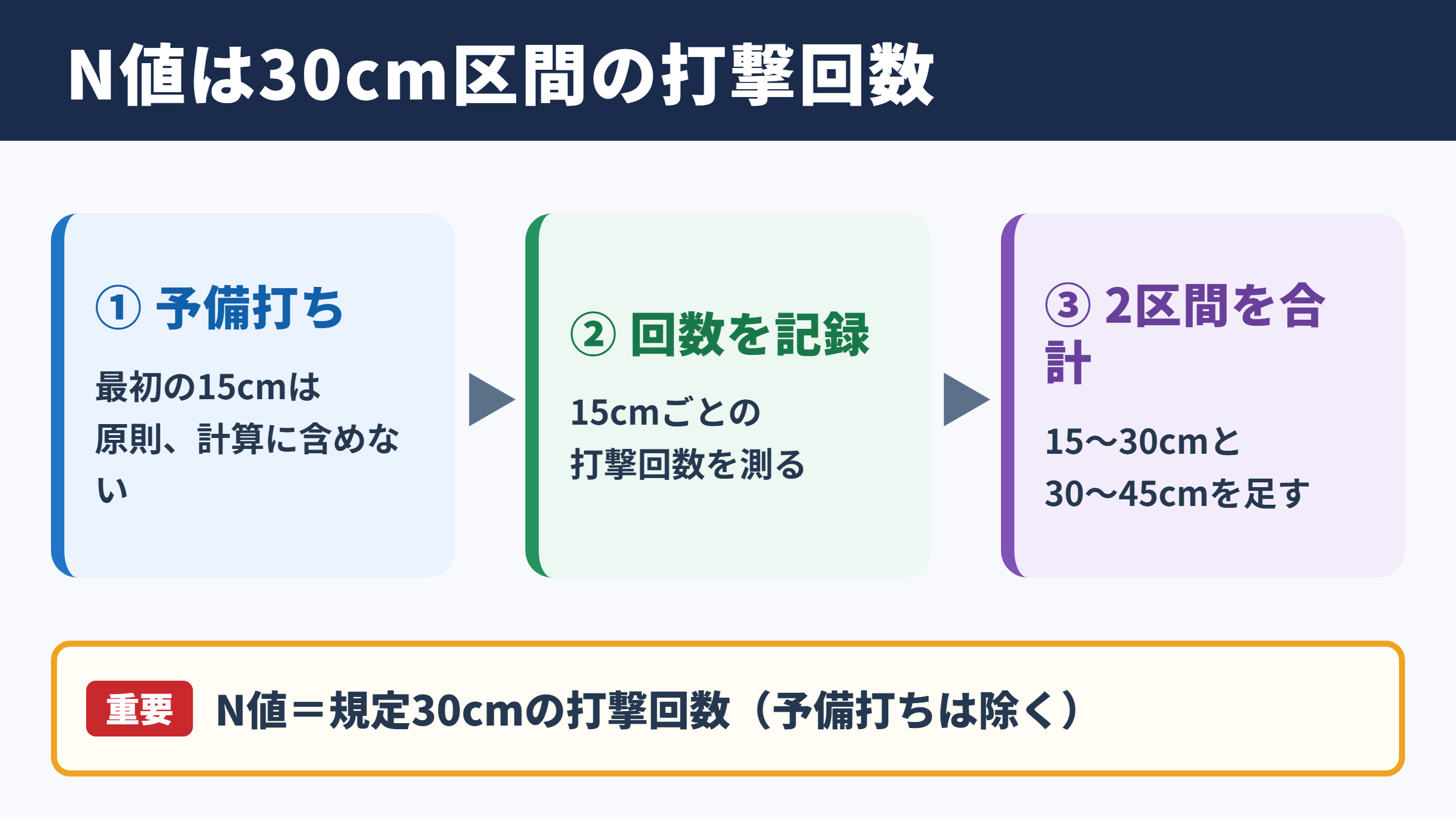 N値は30cm区間の打撃回数

① 予備打ち

最初の15cmは原則、計算に含めない

② 回数を記録

15cmごとの打撃回数を測る

③ 2区間を合計

15〜30cmと30〜45cmを足す

重要 N値＝規定30cmの打撃回数（予備打ちは除く）